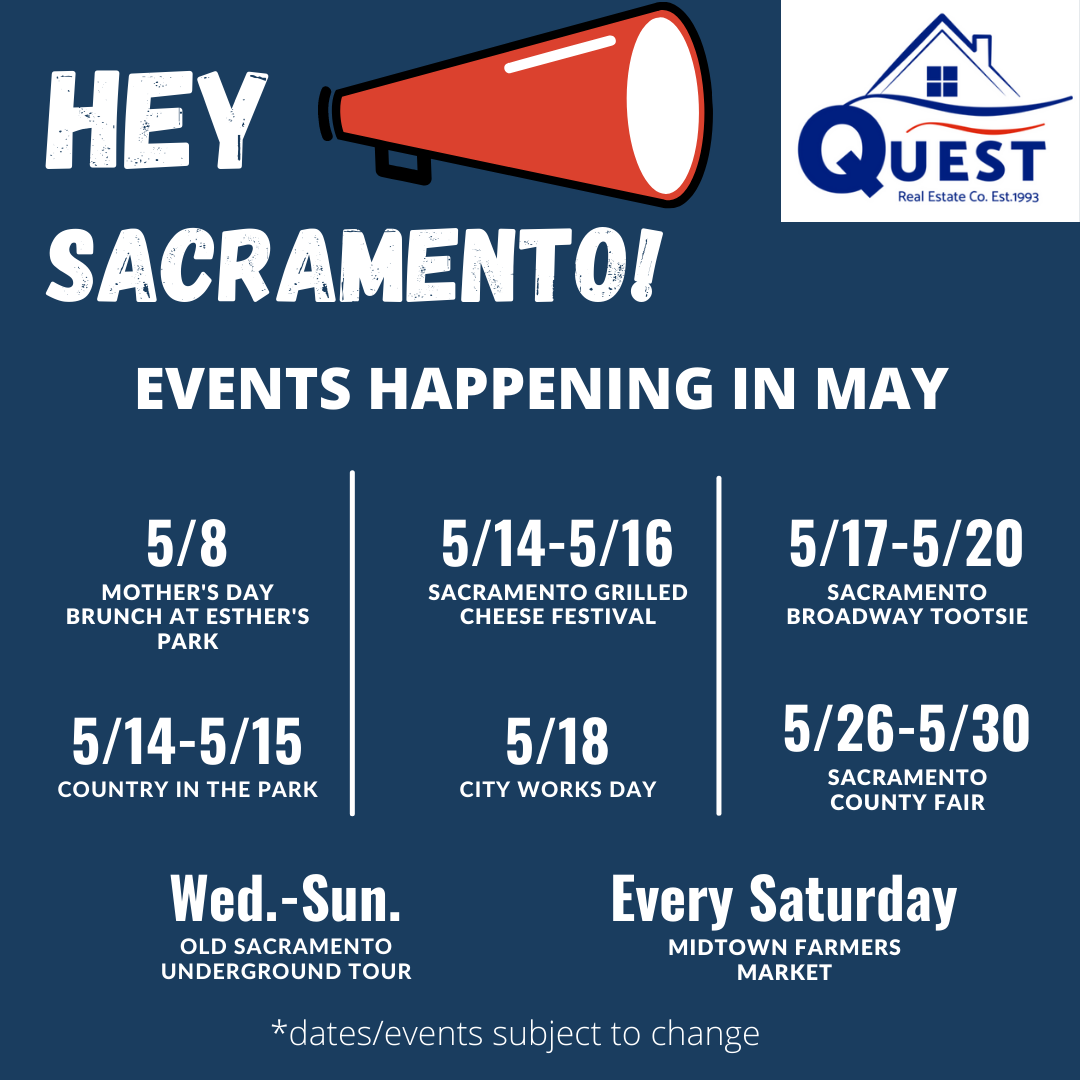 HEY SACRAMENTO!

QUEST
Real Estate Co. Est.1993

EVENTS HAPPENING IN MAY

5/8
MOTHER'S DAY BRUNCH AT ESTHER'S PARK

5/14-5/15
COUNTRY IN THE PARK

5/14-5/16
SACRAMENTO GRILLED CHEESE FESTIVAL

5/18
CITY WORKS DAY

5/17-5/20
SACRAMENTO BROADWAY TOOTSIE

5/26-5/30
SACRAMENTO COUNTY FAIR

Wed.-Sun.
OLD SACRAMENTO UNDERGROUND TOUR

Every Saturday
MIDTOWN FARMERS MARKET

*dates/events subject to change